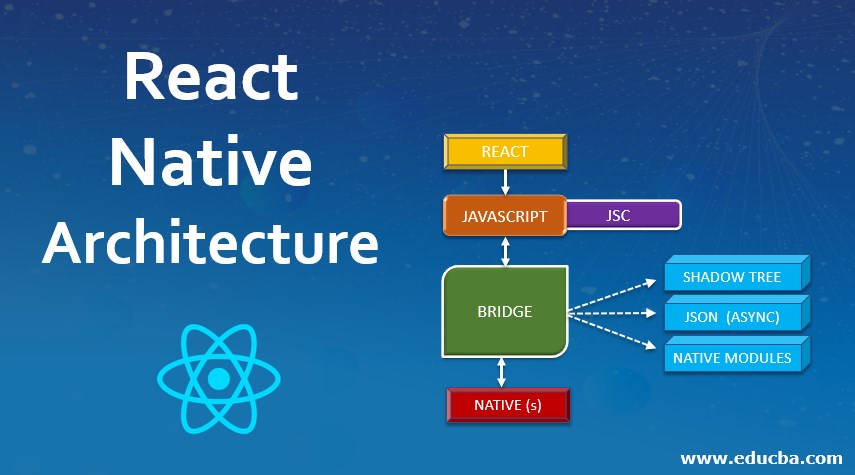 React Native Architecture

REACT

JAVASCRIPT

JSC

BRIDGE

SHADOW TREE

JSON (ASYNC)

NATIVE MODULES

NATIVE (s)

www.educba.com